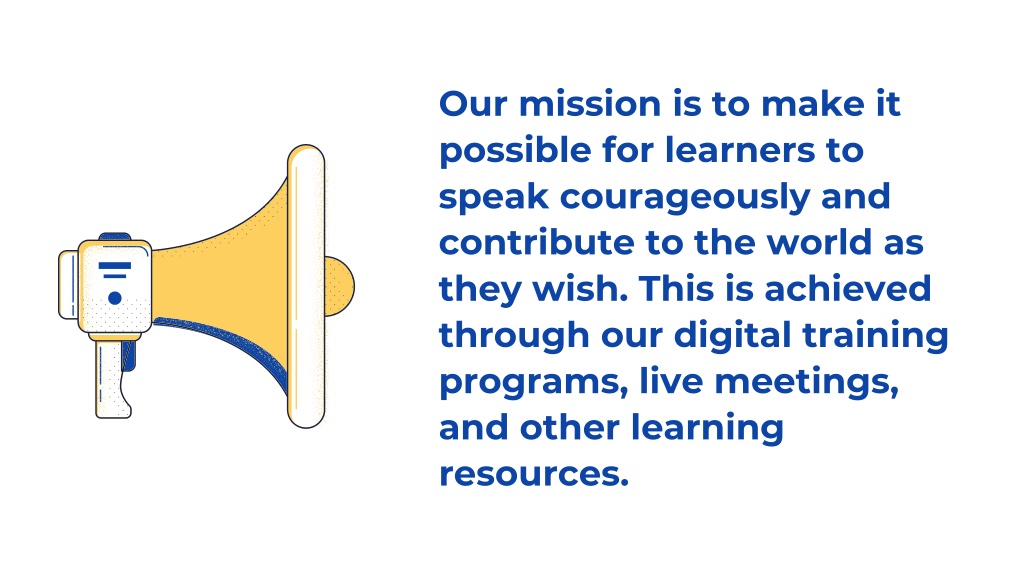 Our mission is to make it possible for learners to speak courageously and contribute to the world as they wish. This is achieved through our digital training programs, live meetings, and other learning resources.